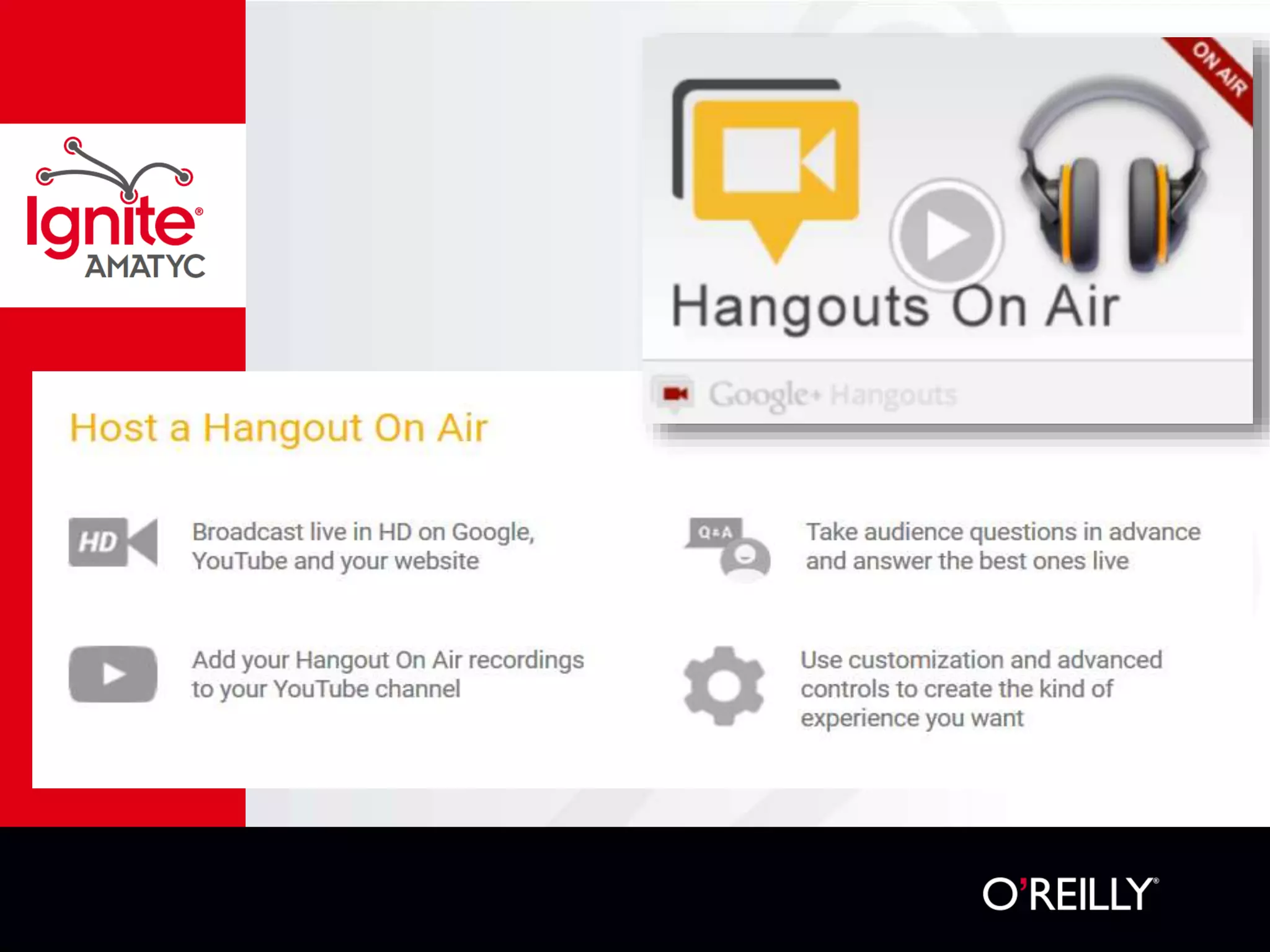 Ignite®
AMATYC

ON AIR

Hangouts On Air

Google+ Hangouts

Host a Hangout On Air

HD

Broadcast live in HD on Google, YouTube and your website

Q&A

Take audience questions in advance and answer the best ones live

Add your Hangout On Air recordings to your YouTube channel

Use customization and advanced controls to create the kind of experience you want

O'REILLY®